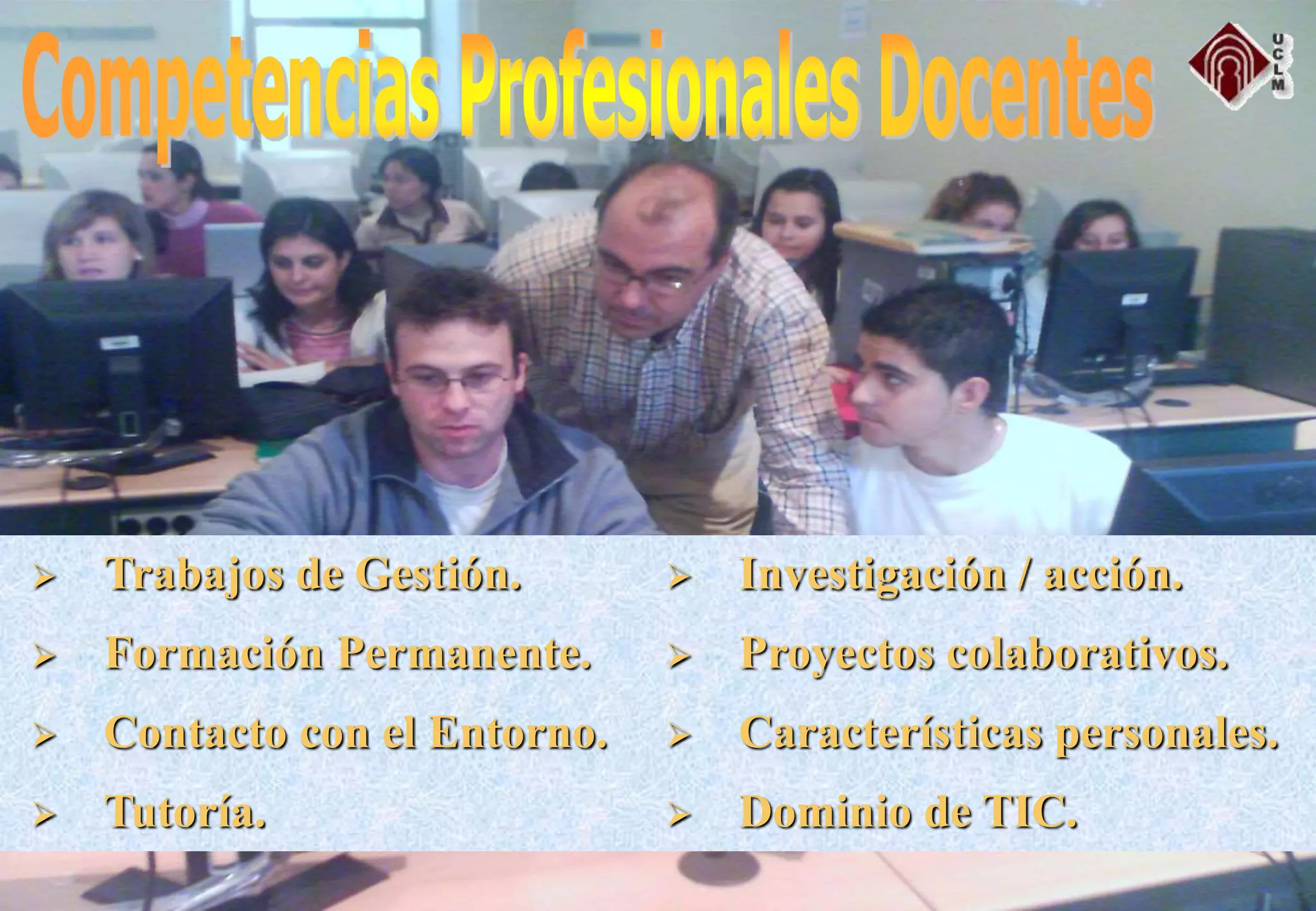 Competencias Profesionales Docentes

UCLM

➢ Trabajos de Gestión.
➢ Formación Permanente.
➢ Contacto con el Entorno.
➢ Tutoría.

➢ Investigación / acción.
➢ Proyectos colaborativos.
➢ Características personales.
➢ Dominio de TIC.